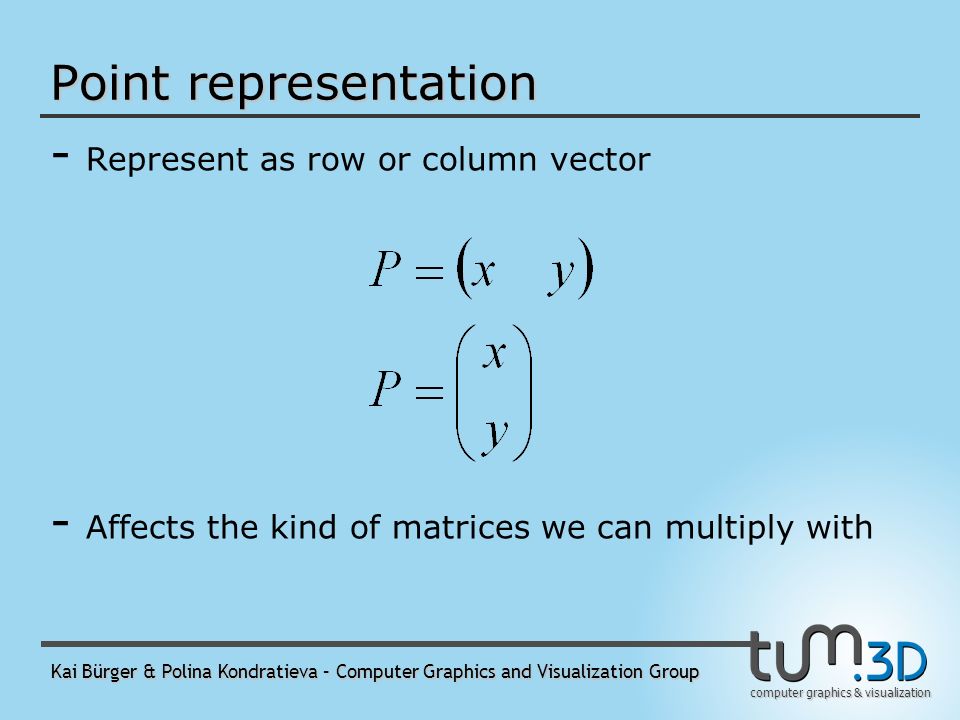 Point representation

- Represent as row or column vector

$P = \begin{pmatrix} x & y \end{pmatrix}$

$P = \begin{pmatrix} x \\ y \end{pmatrix}$

- Affects the kind of matrices we can multiply with

Kai Bürger & Polina Kondratieva – Computer Graphics and Visualization Group

tum.3D
computer graphics & visualization